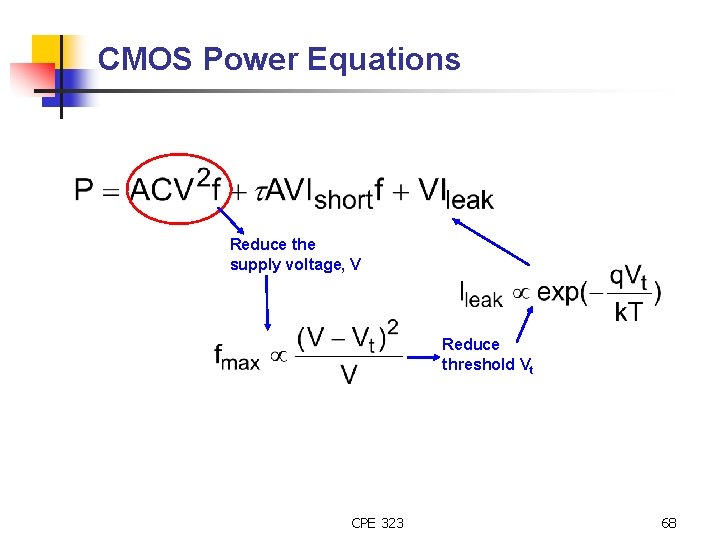 CMOS Power Equations

$P = ACV^2f + \tau AVI_{short}f + VI_{leak}$

Reduce the supply voltage, V

$I_{leak} \propto \exp(-\frac{qV_t}{kT})$

$f_{max} \propto \frac{(V - V_t)^2}{V}$

Reduce threshold $V_t$

CPE 323

68